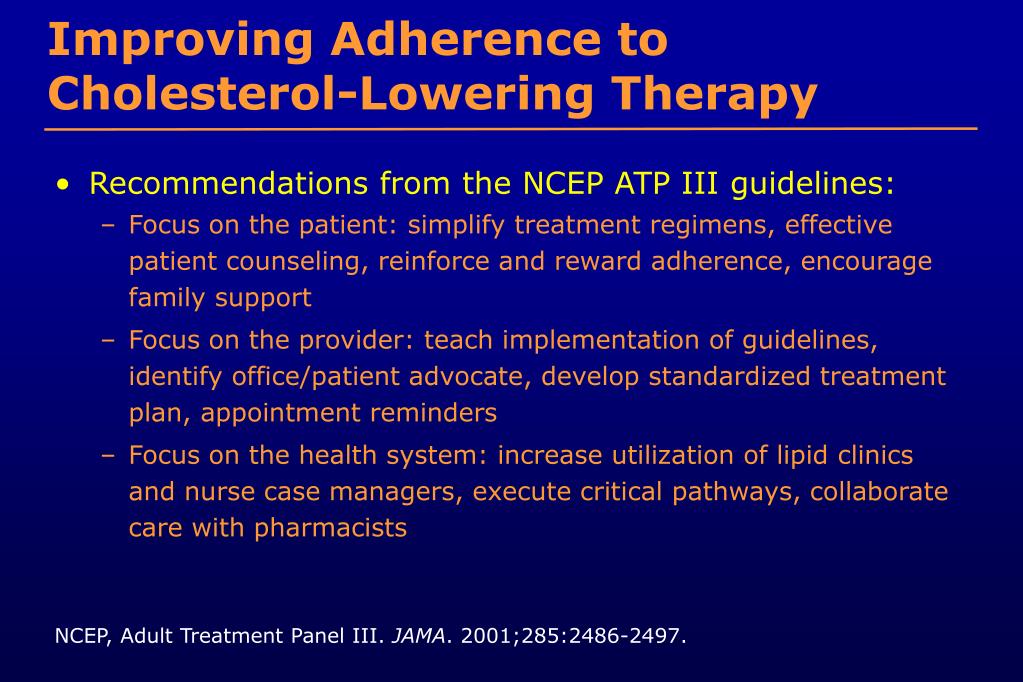 Improving Adherence to Cholesterol-Lowering Therapy

• Recommendations from the NCEP ATP III guidelines:
– Focus on the patient: simplify treatment regimens, effective patient counseling, reinforce and reward adherence, encourage family support
– Focus on the provider: teach implementation of guidelines, identify office/patient advocate, develop standardized treatment plan, appointment reminders
– Focus on the health system: increase utilization of lipid clinics and nurse case managers, execute critical pathways, collaborate care with pharmacists

NCEP, Adult Treatment Panel III. JAMA. 2001;285:2486-2497.